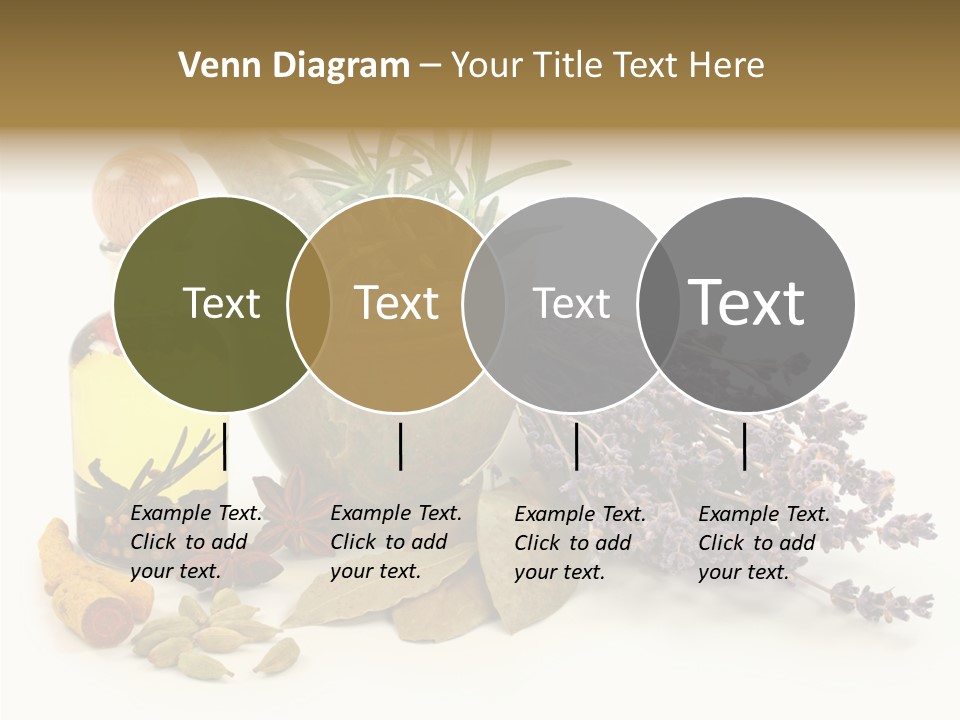 Venn Diagram – Your Title Text Here

Text

Text

Text

Text

Example Text. Click to add your text.

Example Text. Click to add your text.

Example Text. Click to add your text.

Example Text. Click to add your text.